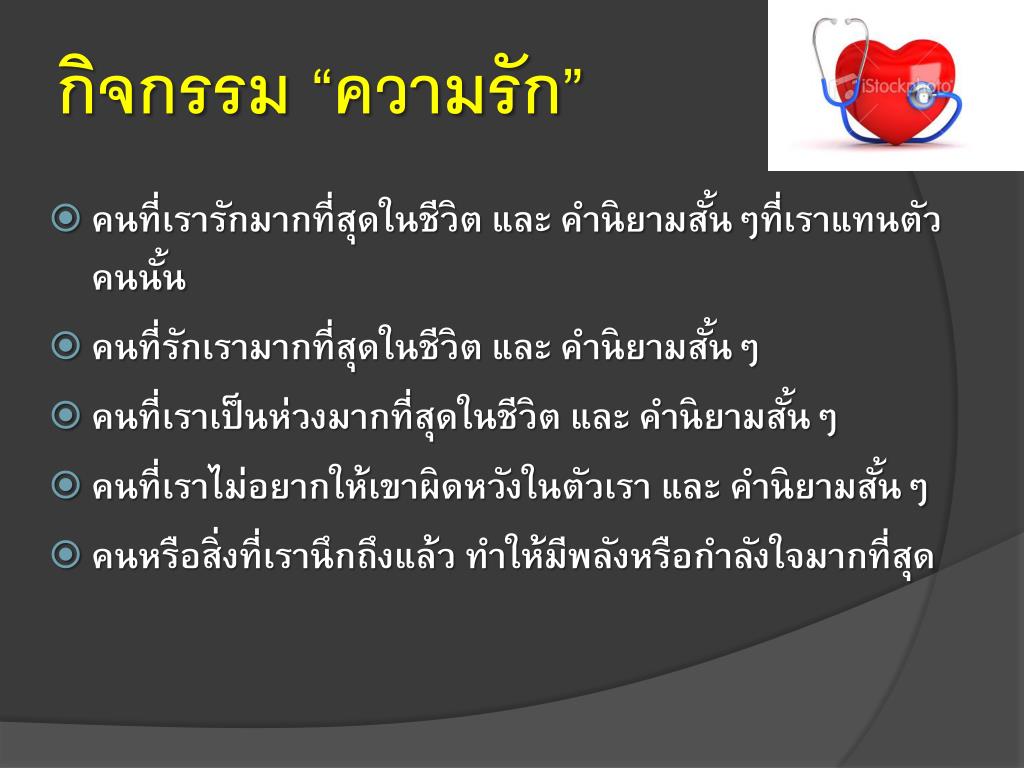 กิจกรรม “ความรัก”

iStockphoto

คนที่เรารักมากที่สุดในชีวิต และ คำนิยามสั้น ๆที่เราแทนตัวคนนั้น

คนที่รักเรามากที่สุดในชีวิต และ คำนิยามสั้น ๆ

คนที่เราเป็นห่วงมากที่สุดในชีวิต และ คำนิยามสั้น ๆ

คนที่เราไม่อยากให้เขาผิดหวังในตัวเรา และ คำนิยามสั้น ๆ

คนหรือสิ่งที่เรานึกถึงแล้ว ทำให้มีพลังหรือกำลังใจมากที่สุด